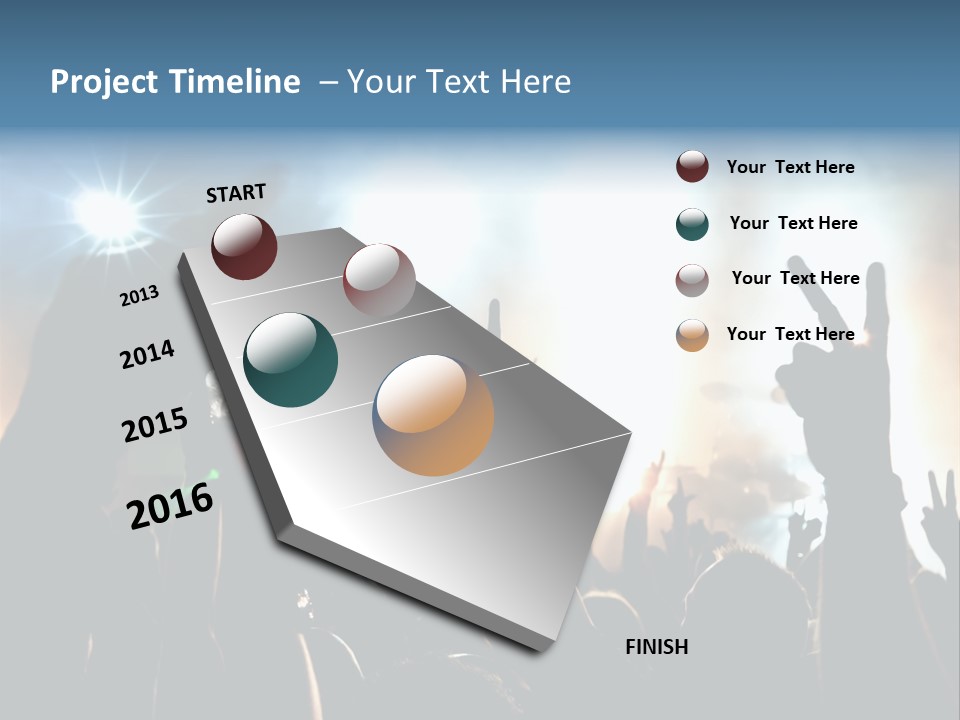 Project Timeline – Your Text Here

START

2013

2014

2015

2016

FINISH

Your Text Here

Your Text Here

Your Text Here

Your Text Here